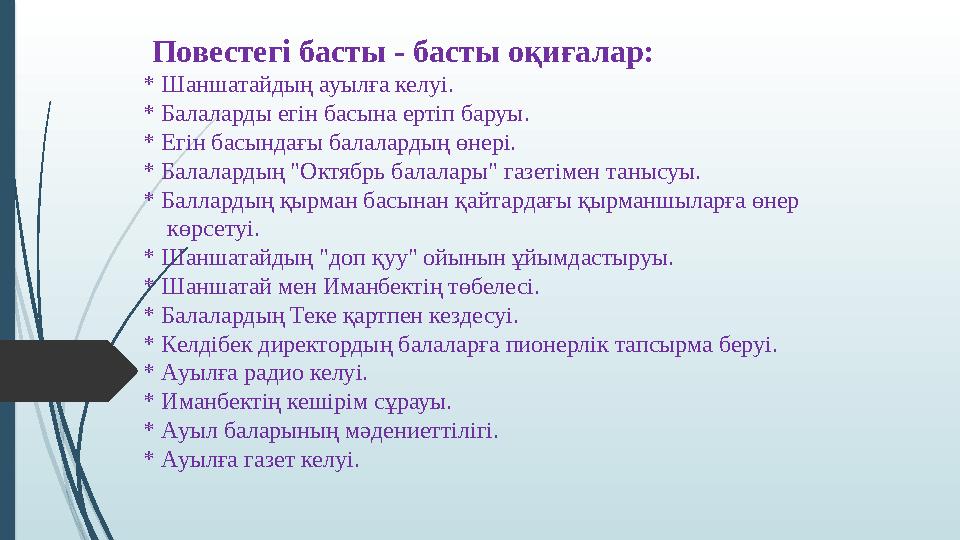 Повестегі басты - басты оқиғалар:
* Шаншатайдың ауылға келуі.
* Балаларды егін басына ертіп баруы.
* Егін басындағы балалардың өнері.
* Балалардың "Октябрь балалары" газетімен танысуы.
* Баллардың қырман басынан қайтардағы қырманшыларға өнер көрсетуі.
* Шаншатайдың "доп қуу" ойынын ұйымдастыруы.
* Шаншатай мен Иманбектің төбелесі.
* Балалардың Теке қартпен кездесуі.
* Келдібек директордың балаларға пионерлік тапсырма беруі.
* Ауылға радио келуі.
* Иманбектің кешірім сұрауы.
* Ауыл баларының мәдениеттілігі.
* Ауылға газет келуі.